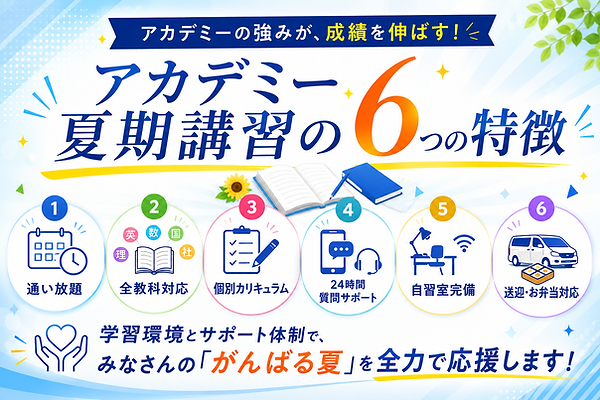 アカデミーの強みが、成績を伸ばす!

アカデミー
夏期講習の6つの特徴

1
通い放題

2
英 数 国
理 社
全教科対応

3
個別カリキュラム

4
24時間
質問サポート

5
自習室完備

6
送迎・お弁当対応

学習環境とサポート体制で、
みなさんの「がんばる夏」を全力で応援します!